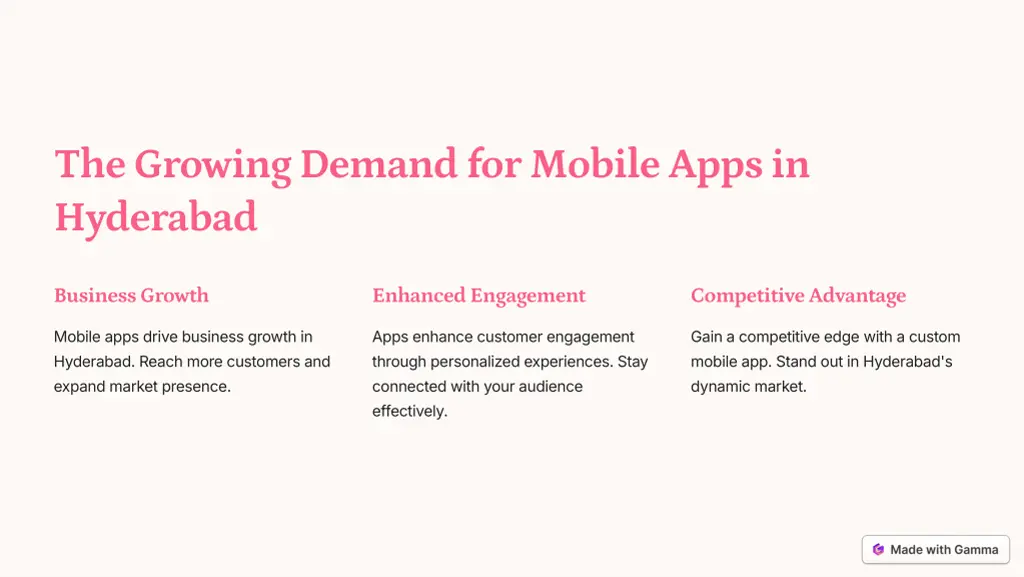 The Growing Demand for Mobile Apps in Hyderabad

Business Growth

Mobile apps drive business growth in Hyderabad. Reach more customers and expand market presence.

Enhanced Engagement

Apps enhance customer engagement through personalized experiences. Stay connected with your audience effectively.

Competitive Advantage

Gain a competitive edge with a custom mobile app. Stand out in Hyderabad's dynamic market.

Made with Gamma